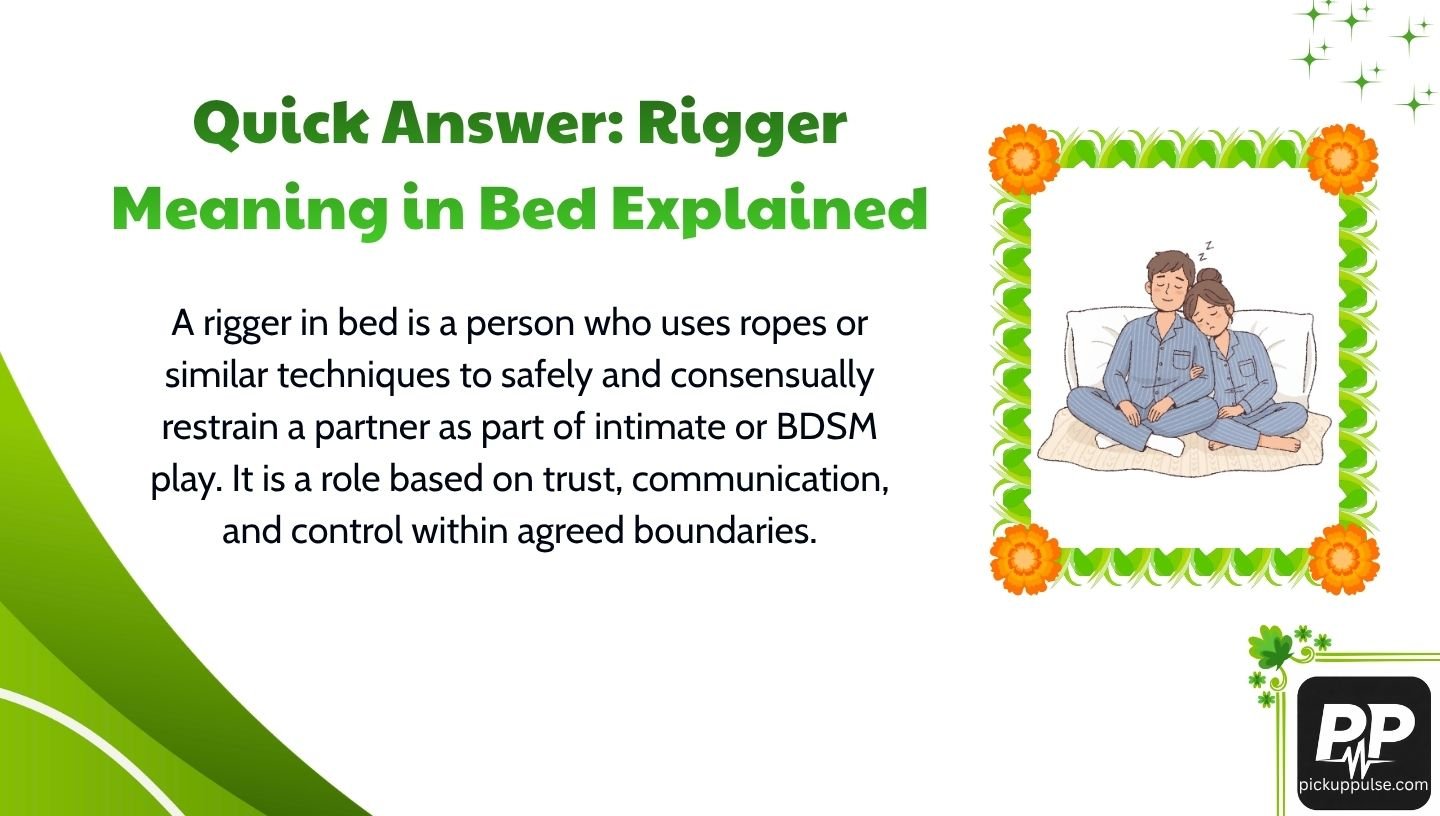 Quick Answer: Rigger Meaning in Bed Explained

A rigger in bed is a person who uses ropes or similar techniques to safely and consensually restrain a partner as part of intimate or BDSM play. It is a role based on trust, communication, and control within agreed boundaries.

z z

PP
pickuppulse.com